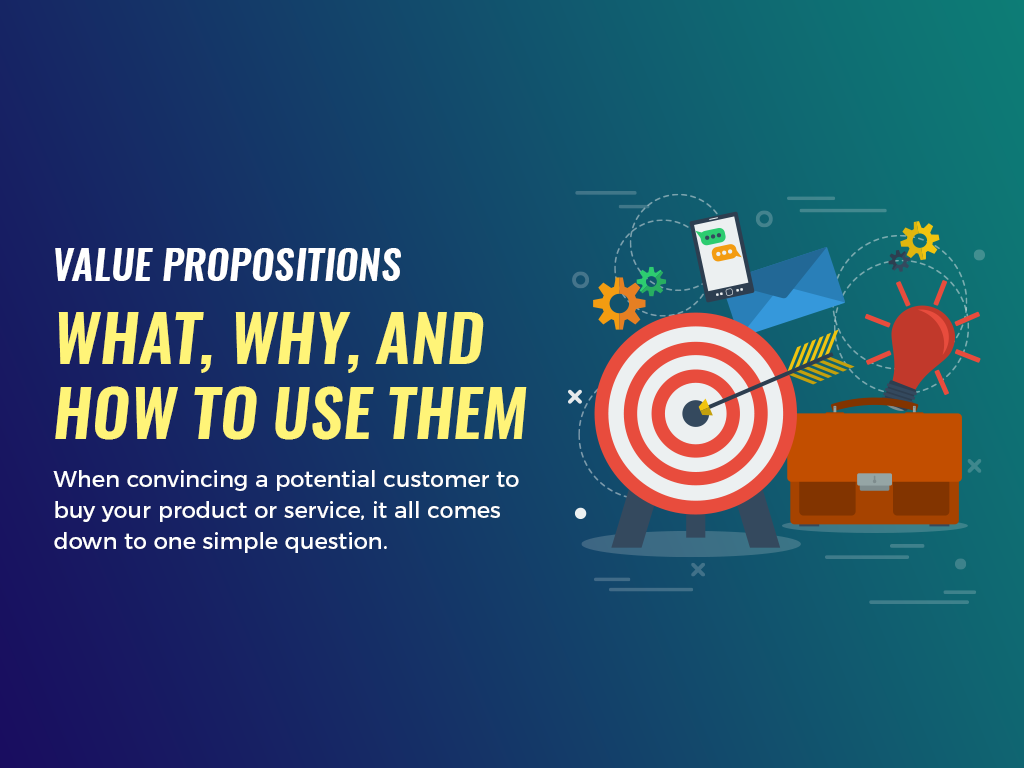 VALUE PROPOSITIONS

WHAT, WHY, AND HOW TO USE THEM

When convincing a potential customer to buy your product or service, it all comes down to one simple question.